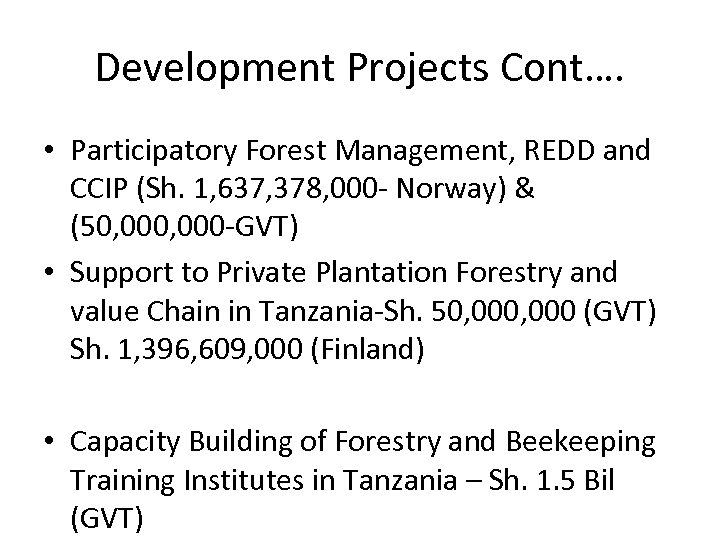 Development Projects Cont….

• Participatory Forest Management, REDD and CCIP (Sh. 1,637,378,000- Norway) & (50,000,000-GVT)
• Support to Private Plantation Forestry and value Chain in Tanzania-Sh. 50,000,000 (GVT) Sh. 1,396,609,000 (Finland)

• Capacity Building of Forestry and Beekeeping Training Institutes in Tanzania – Sh. 1.5 Bil (GVT)